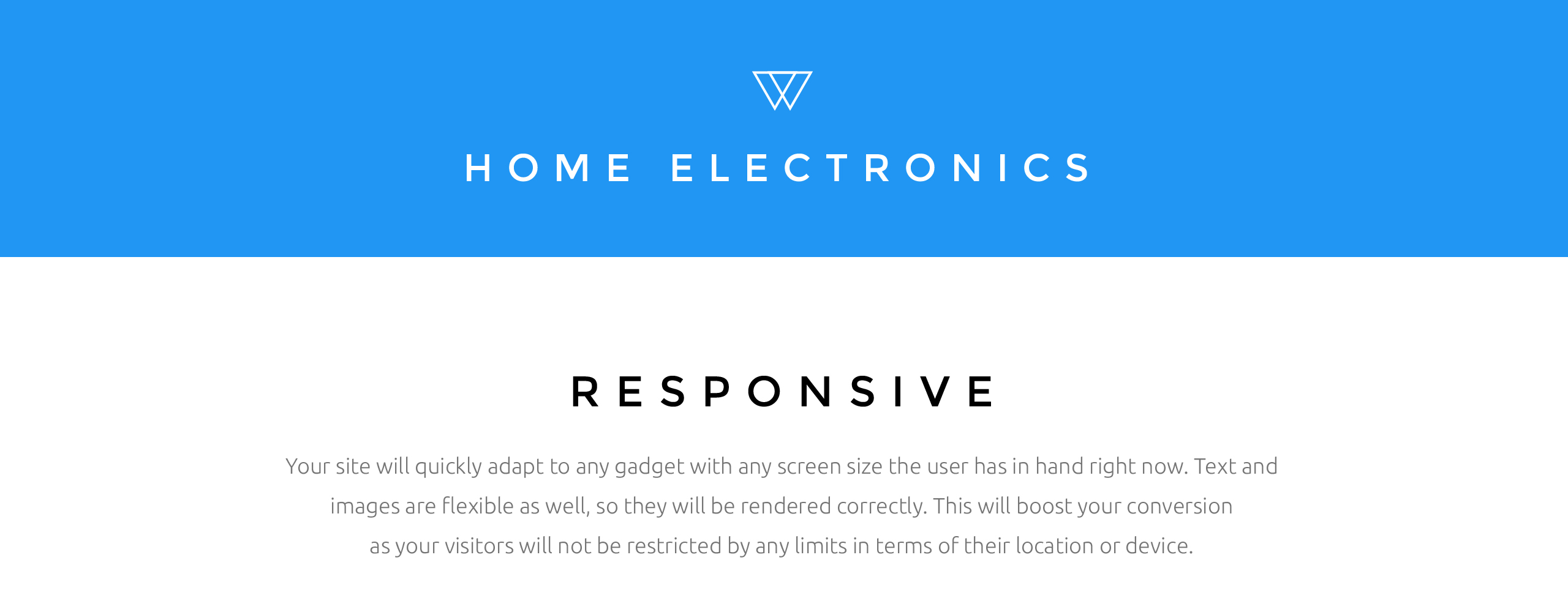 HOME ELECTRONICS

RESPONSIVE

Your site will quickly adapt to any gadget with any screen size the user has in hand right now. Text and images are flexible as well, so they will be rendered correctly. This will boost your conversion as your visitors will not be restricted by any limits in terms of their location or device.